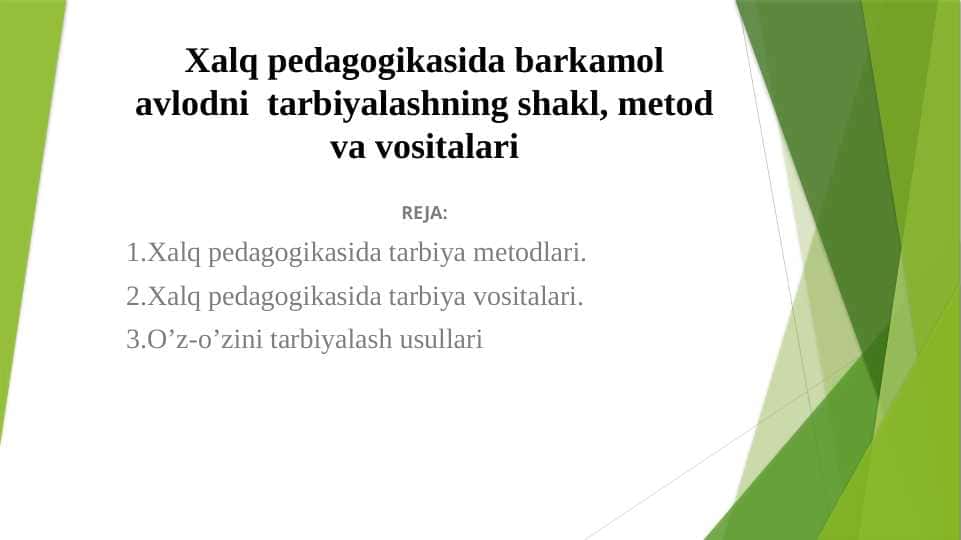 Xalq pedagogikasida barkamol avlodni tarbiyalashning shakl, metod va vositalari

REJA:

1.Xalq pedagogikasida tarbiya metodlari.

2.Xalq pedagogikasida tarbiya vositalari.

3.O’z-o’zini tarbiyalash usullari